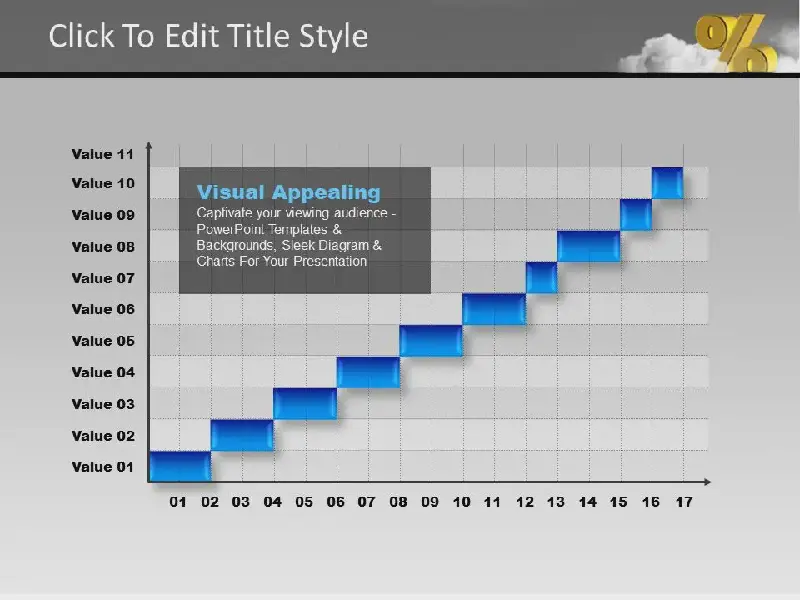 Click To Edit Title Style

%

Value 11
Value 10
Value 09
Value 08
Value 07
Value 06
Value 05
Value 04
Value 03
Value 02
Value 01

Visual Appealing
Captivate your viewing audience - PowerPoint Templates & Backgrounds, Sleek Diagram & Charts For Your Presentation

01 02 03 04 05 06 07 08 09 10 11 12 13 14 15 16 17